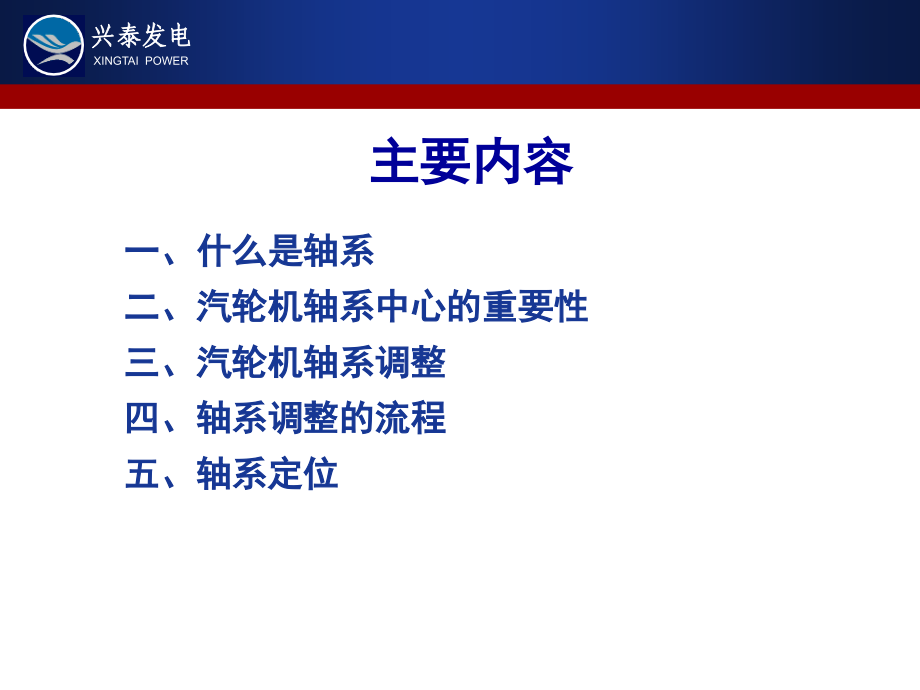 兴泰发电
XINGTAI POWER

主要内容

一、什么是轴系
二、汽轮机轴系中心的重要性
三、汽轮机轴系调整
四、轴系调整的流程
五、轴系定位